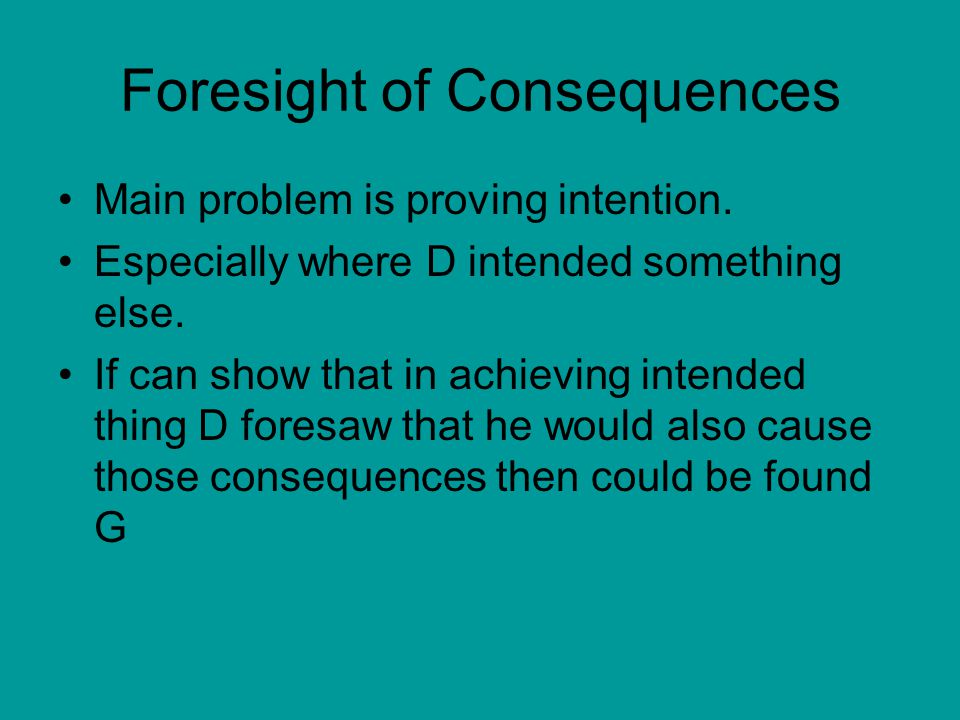 Foresight of Consequences

• Main problem is proving intention.
• Especially where D intended something else.
• If can show that in achieving intended thing D foresaw that he would also cause those consequences then could be found G